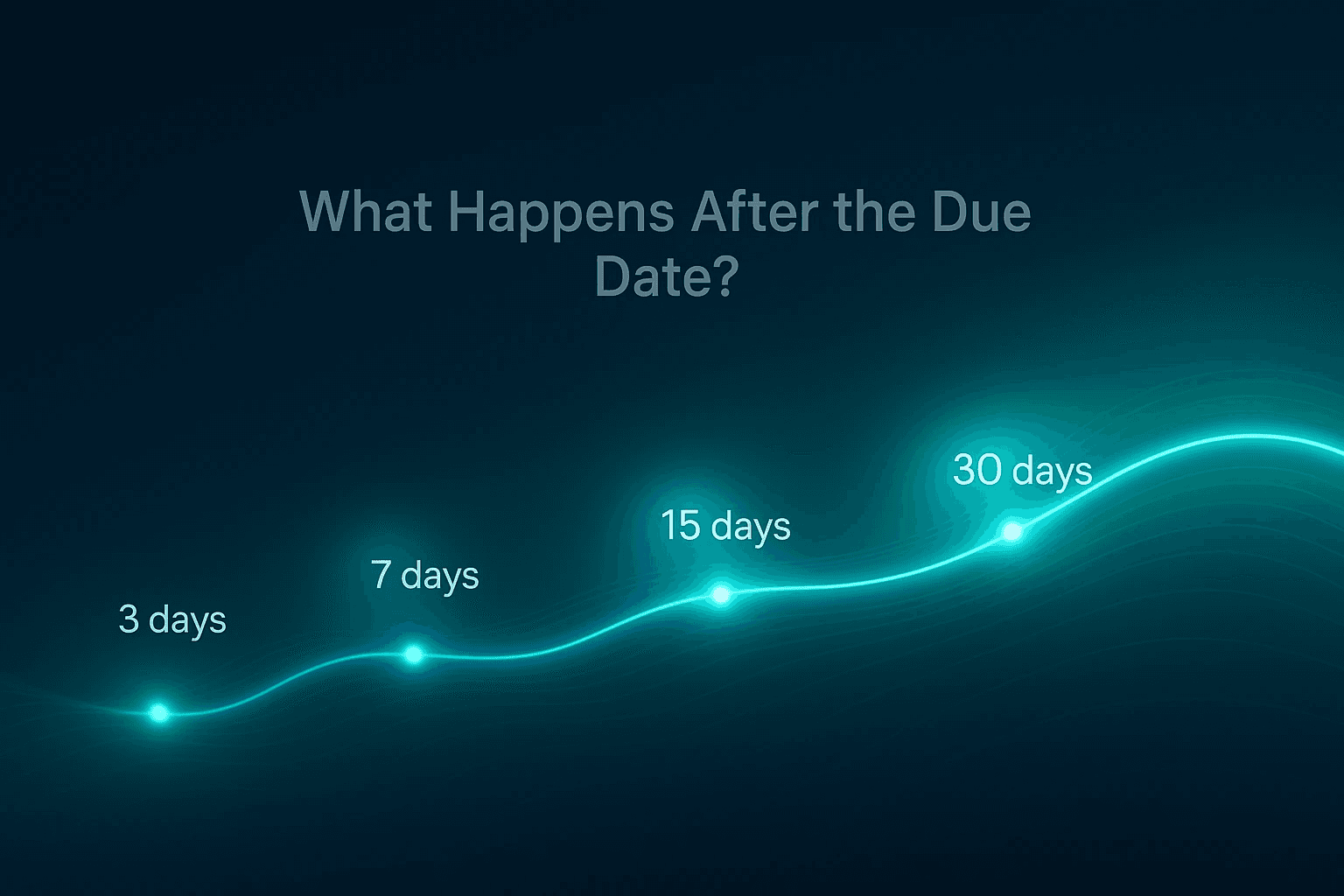 What Happens After the Due Date?

3 days

7 days

15 days

30 days